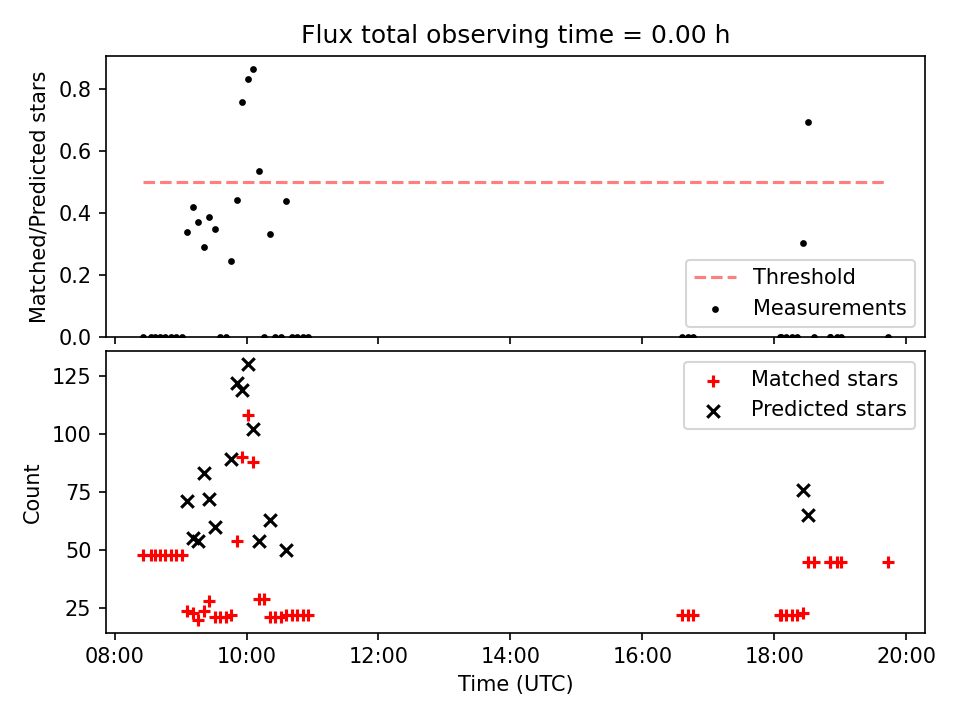 Flux total observing time = 0.00 h

Matched/Predicted stars

0.8
0.6
0.4
0.2
0.0

Threshold
Measurements

Count

125
100
75
50
25

Matched stars
Predicted stars

08:00 10:00 12:00 14:00 16:00 18:00 20:00

Time (UTC)